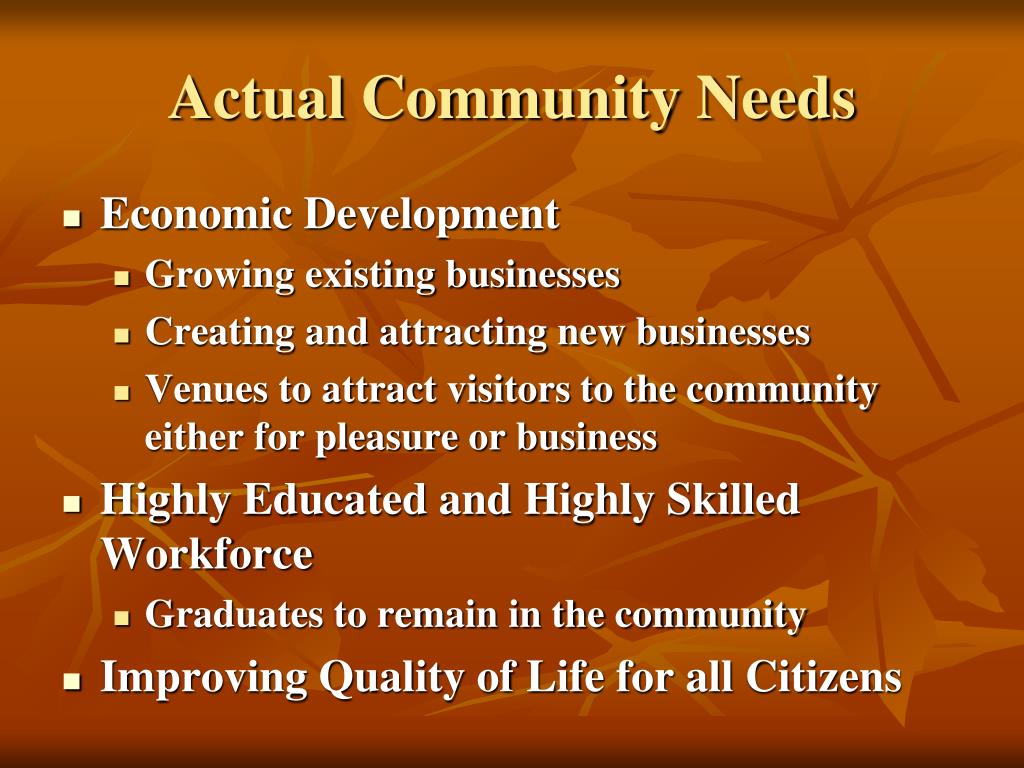 Actual Community Needs

- Economic Development
  - Growing existing businesses
  - Creating and attracting new businesses
  - Venues to attract visitors to the community either for pleasure or business
- Highly Educated and Highly Skilled Workforce
  - Graduates to remain in the community
- Improving Quality of Life for all Citizens